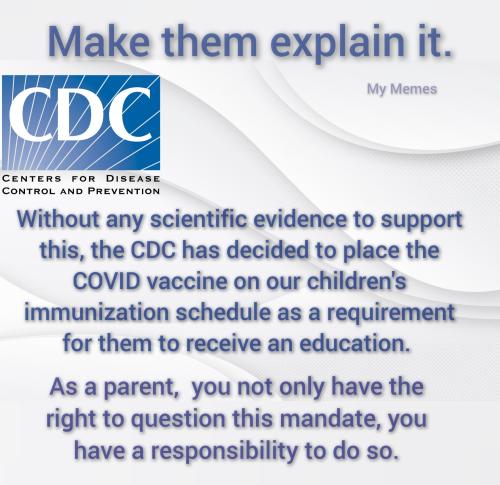 Make them explain it.

My Memes

CDC
CENTERS FOR DISEASE CONTROL AND PREVENTION

Without any scientific evidence to support this, the CDC has decided to place the COVID vaccine on our children's immunization schedule as a requirement for them to receive an education.

As a parent,  you not only have the right to question this mandate, you have a responsibility to do so.